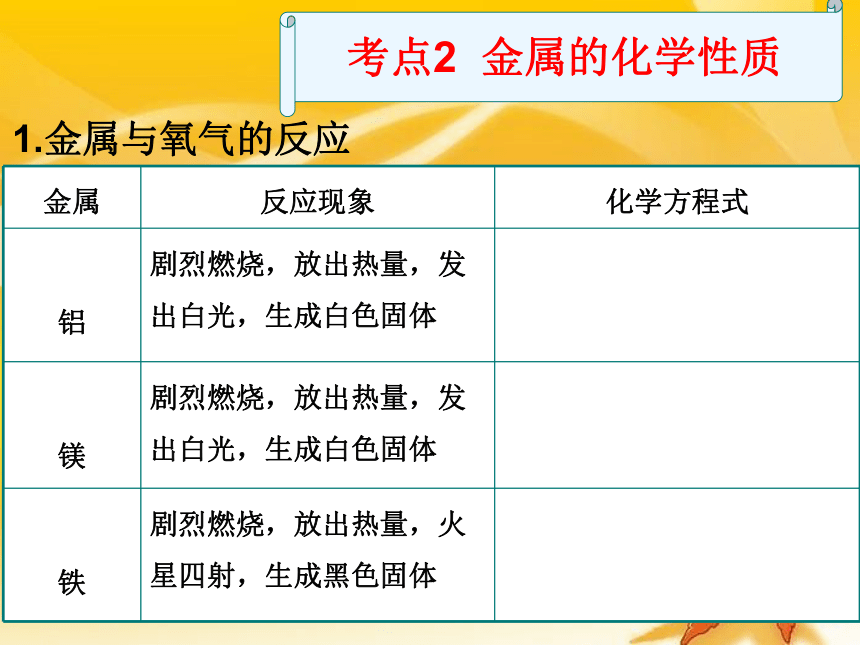 考点2 金属的化学性质

1.金属与氧气的反应

| 金属 | 反应现象 | 化学方程式 |
|---|---|---|
| 铝 | 剧烈燃烧，放出热量，发出白光，生成白色固体 | |
| 镁 | 剧烈燃烧，放出热量，发出白光，生成白色固体 | |
| 铁 | 剧烈燃烧，放出热量，火星四射，生成黑色固体 | |